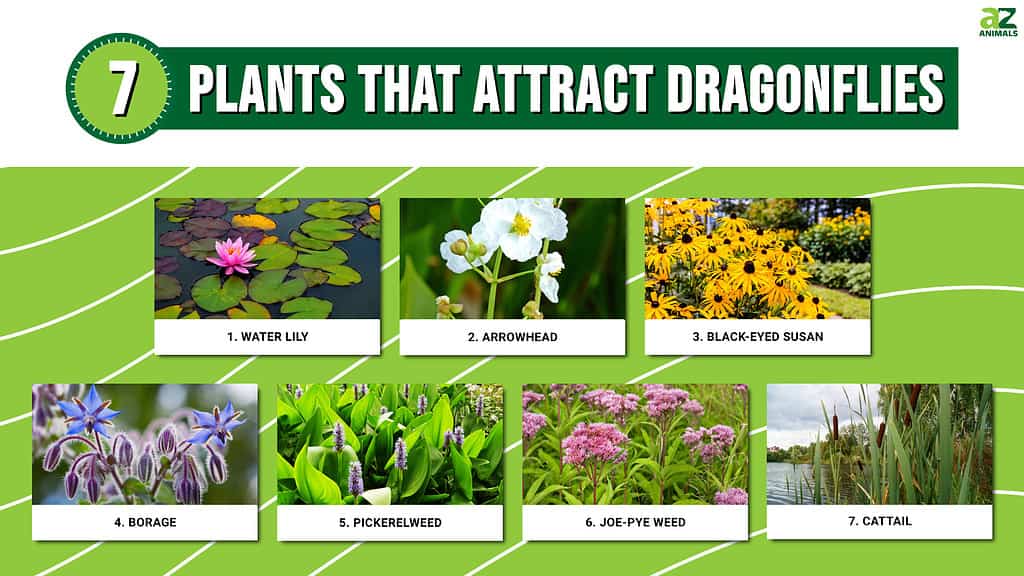 AZ ANIMALS

7 PLANTS THAT ATTRACT DRAGONFLIES

1. WATER LILY

2. ARROWHEAD

3. BLACK-EYED SUSAN

4. BORAGE

5. PICKERELWEED

6. JOE-PYE WEED

7. CATTAIL